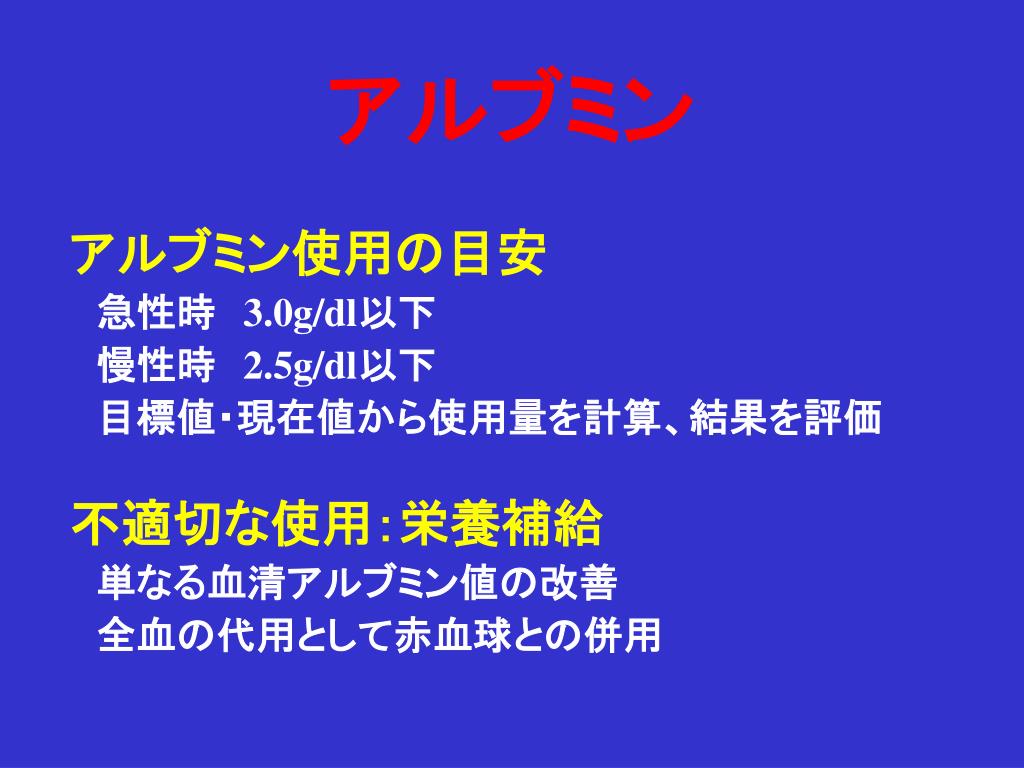 アルブミン

アルブミン使用の目安
急性時　3.0g/dl以下
慢性時　2.5g/dl以下
目標値・現在値から使用量を計算、結果を評価

不適切な使用：栄養補給
単なる血清アルブミン値の改善
全血の代用として赤血球との併用